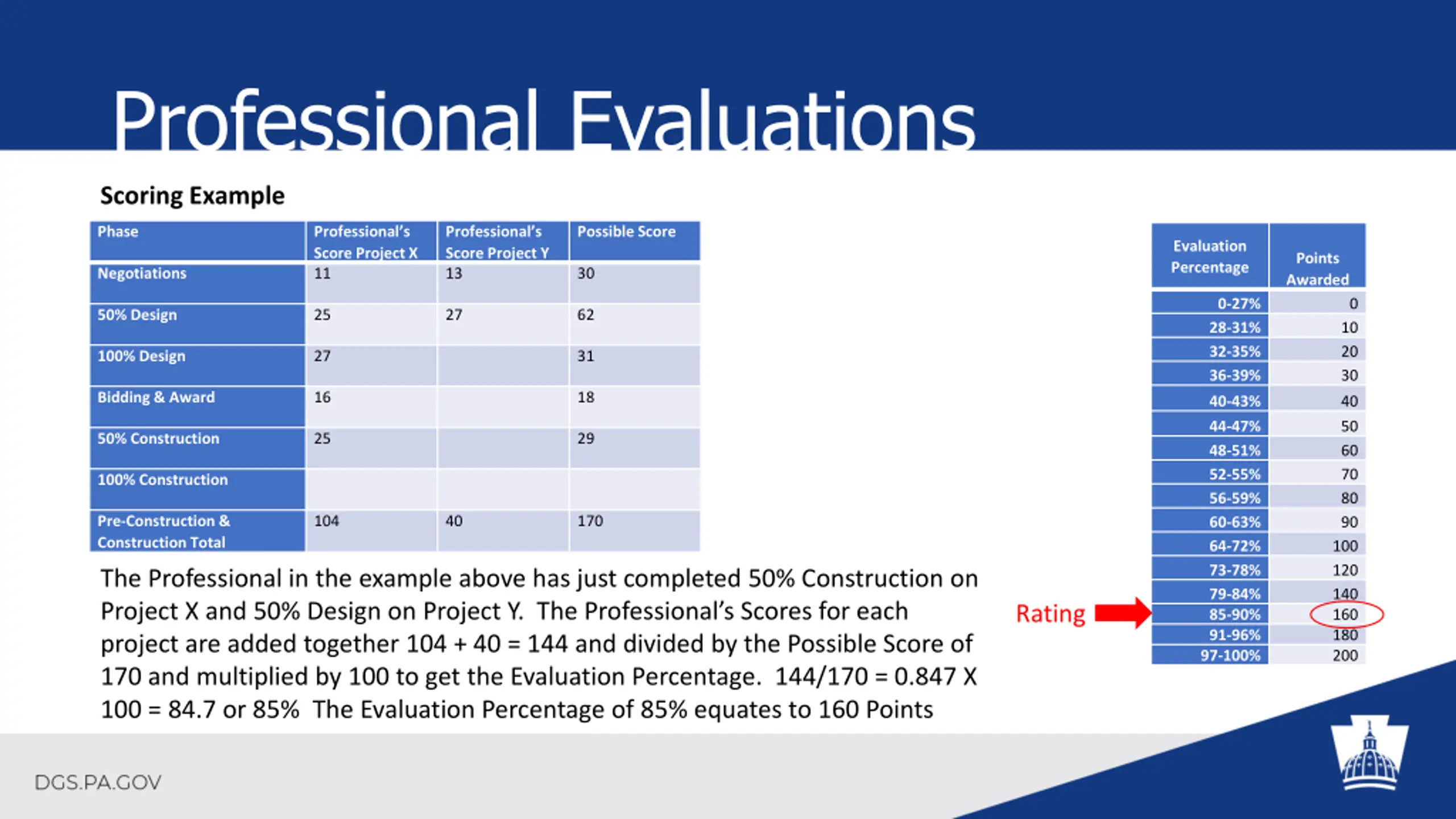 Professional Evaluations

Scoring Example

| Phase | Professional's Score Project X | Professional's Score Project Y | Possible Score |
|---|---|---|---|
| Negotiations | 11 | 13 | 30 |
| 50% Design | 25 | 27 | 62 |
| 100% Design | 27 | | 31 |
| Bidding & Award | 16 | | 18 |
| 50% Construction | 25 | | 29 |
| 100% Construction | | | |
| Pre-Construction & Construction Total | 104 | 40 | 170 |

The Professional in the example above has just completed 50% Construction on Project X and 50% Design on Project Y. The Professional's Scores for each project are added together 104 + 40 = 144 and divided by the Possible Score of 170 and multiplied by 100 to get the Evaluation Percentage. 144/170 = 0.847 X 100 = 84.7 or 85% The Evaluation Percentage of 85% equates to 160 Points

| Evaluation Percentage | Points Awarded |
|---|---|
| 0-27% | 0 |
| 28-31% | 10 |
| 32-35% | 20 |
| 36-39% | 30 |
| 40-43% | 40 |
| 44-47% | 50 |
| 48-51% | 60 |
| 52-55% | 70 |
| 56-59% | 80 |
| 60-63% | 90 |
| 64-72% | 100 |
| 73-78% | 120 |
| 79-84% | 140 |
| 85-90% | 160 |
| 91-96% | 180 |
| 97-100% | 200 |

Rating

DGS.PA.GOV